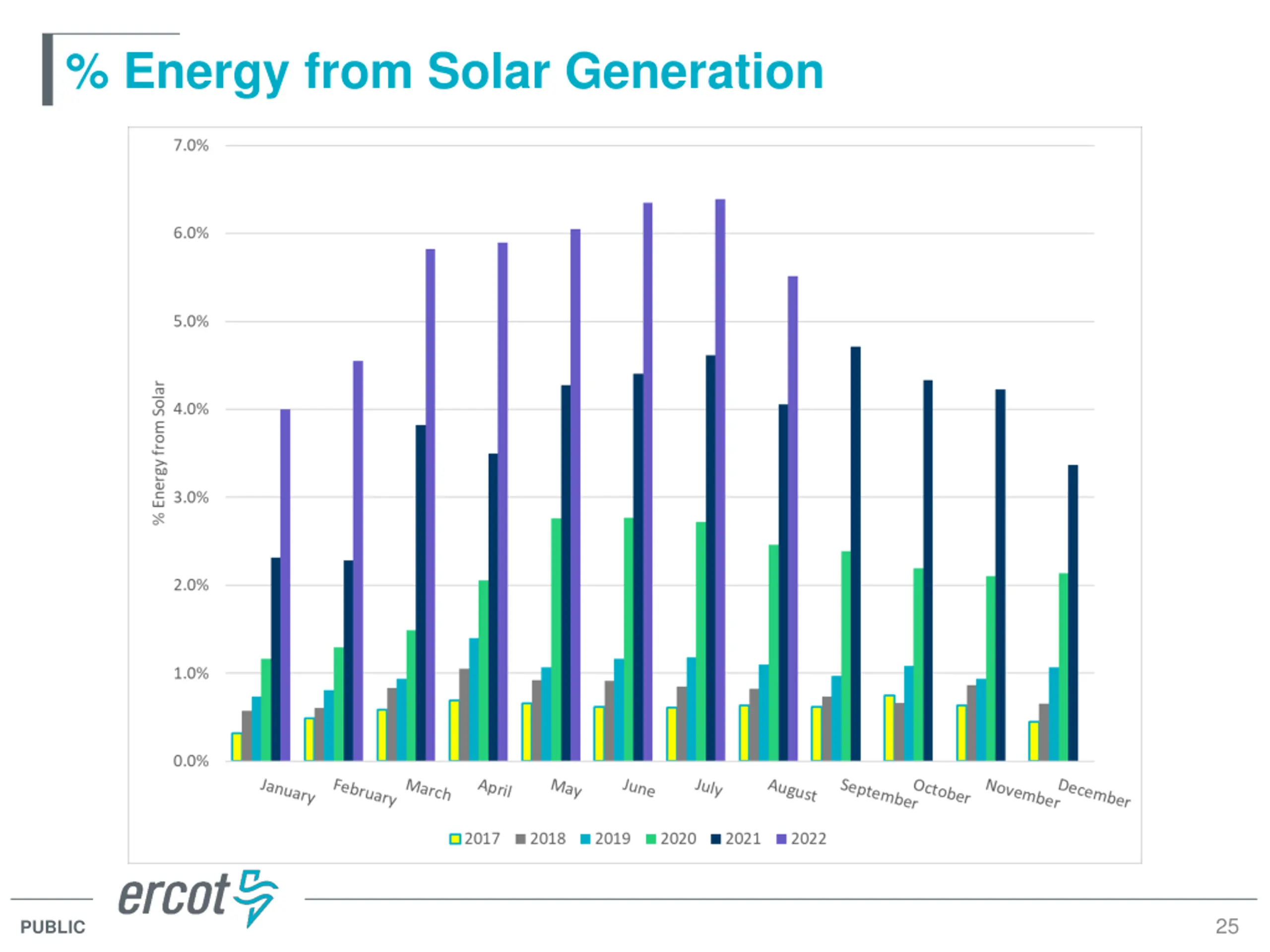 % Energy from Solar Generation

% Energy from Solar

7.0%
6.0%
5.0%
4.0%
3.0%
2.0%
1.0%
0.0%

January February March April May June July August September October November December

2017 2018 2019 2020 2021 2022

ercot

PUBLIC

25